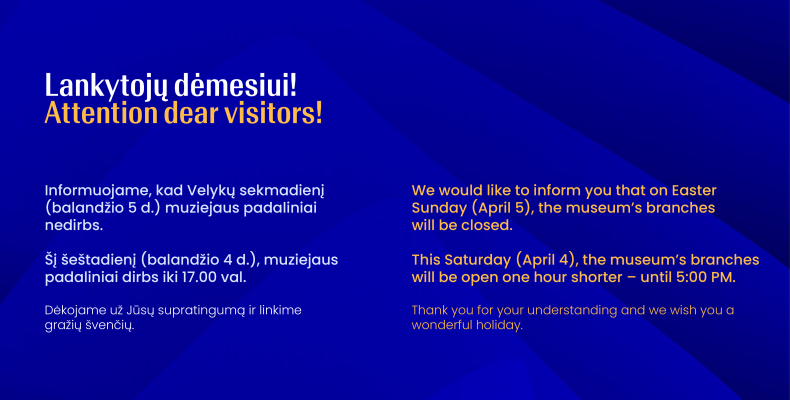 Lankytojų dėmesiui!
Attention dear visitors!

Informuojame, kad Velykų sekmadienį (balandžio 5 d.) muziejaus padaliniai nedirbs.

Šį šeštadienį (balandžio 4 d.), muziejaus padaliniai dirbs iki 17.00 val.

Dėkojame už Jūsų supratingumą ir linkime gražių švenčių.

We would like to inform you that on Easter Sunday (April 5), the museum's branches will be closed.

This Saturday (April 4), the museum's branches will be open one hour shorter – until 5:00 PM.

Thank you for your understanding and we wish you a wonderful holiday.